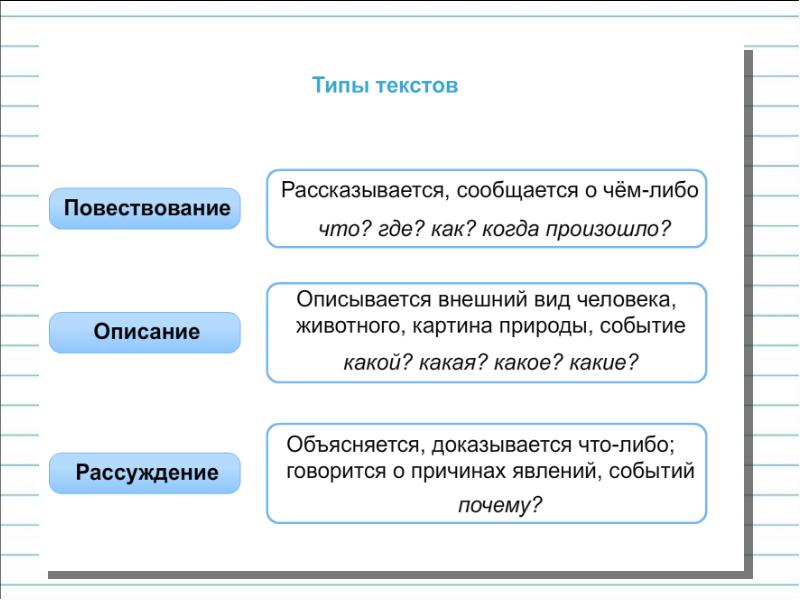 Типы текстов

Повествование

Рассказывается, сообщается о чём-либо
что? где? как? когда произошло?

Описание

Описывается внешний вид человека, животного, картина природы, событие
какой? какая? какое? какие?

Рассуждение

Объясняется, доказывается что-либо; говорится о причинах явлений, событий
почему?